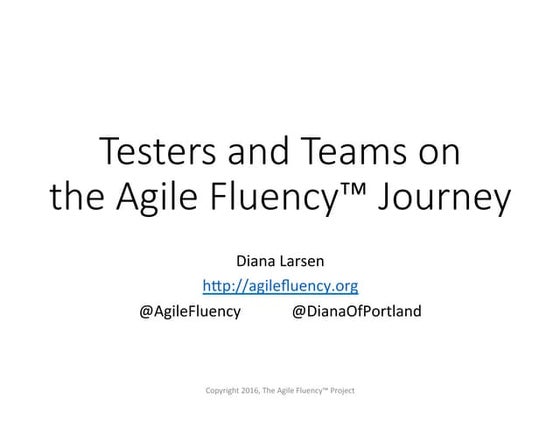 Testers and Teams on the Agile Fluency™ Journey

Diana Larsen

http://agilefluency.org

@AgileFluency @DianaOfPortland

Copyright 2016, The Agile Fluency™ Project